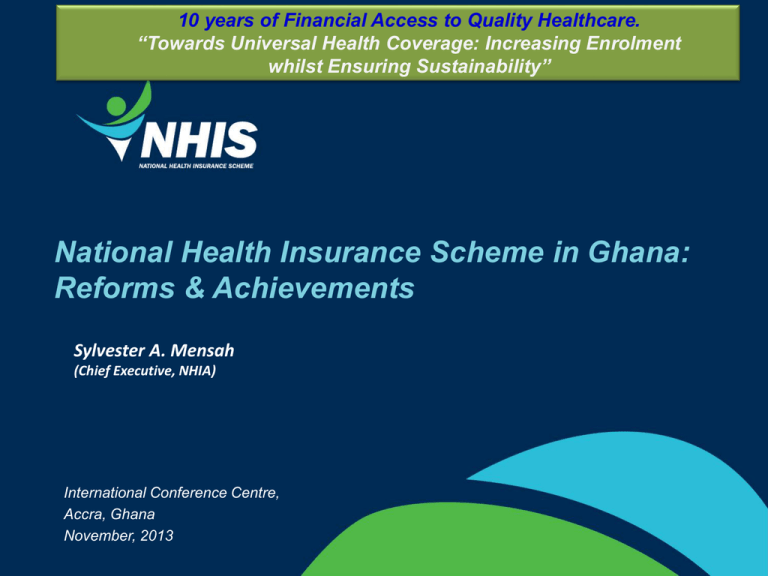 10 years of Financial Access to Quality Healthcare.
"Towards Universal Health Coverage: Increasing Enrolment whilst Ensuring Sustainability"

NHIS
NATIONAL HEALTH INSURANCE SCHEME

National Health Insurance Scheme in Ghana: Reforms & Achievements

Sylvester A. Mensah
(Chief Executive, NHIA)

International Conference Centre,
Accra, Ghana
November, 2013